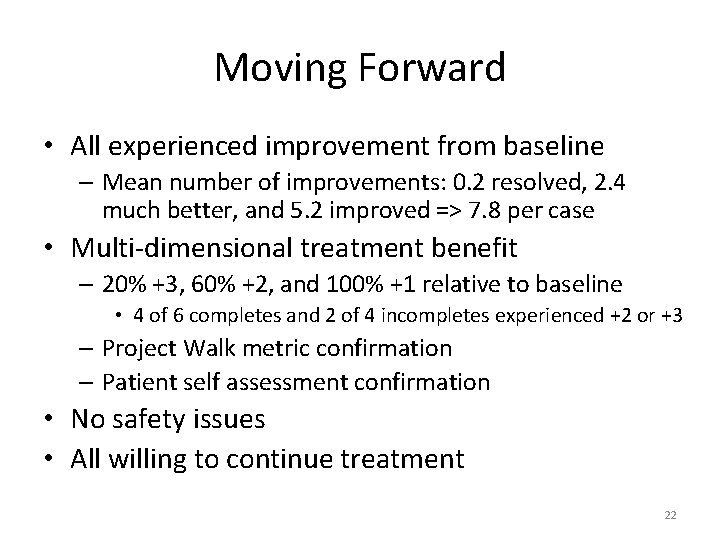 Moving Forward

• All experienced improvement from baseline
  – Mean number of improvements: 0.2 resolved, 2.4 much better, and 5.2 improved => 7.8 per case
• Multi-dimensional treatment benefit
  – 20% +3, 60% +2, and 100% +1 relative to baseline
    • 4 of 6 completes and 2 of 4 incompletes experienced +2 or +3
  – Project Walk metric confirmation
  – Patient self assessment confirmation
• No safety issues
• All willing to continue treatment

22